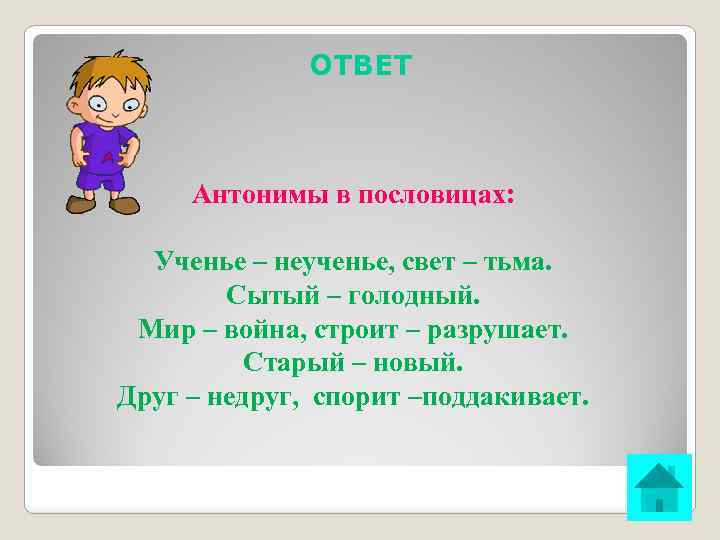 ОТВЕТ

Антонимы в пословицах:

Ученье – неученье, свет – тьма.
Сытый – голодный.
Мир – война, строит – разрушает.
Старый – новый.
Друг – недруг, спорит –поддакивает.